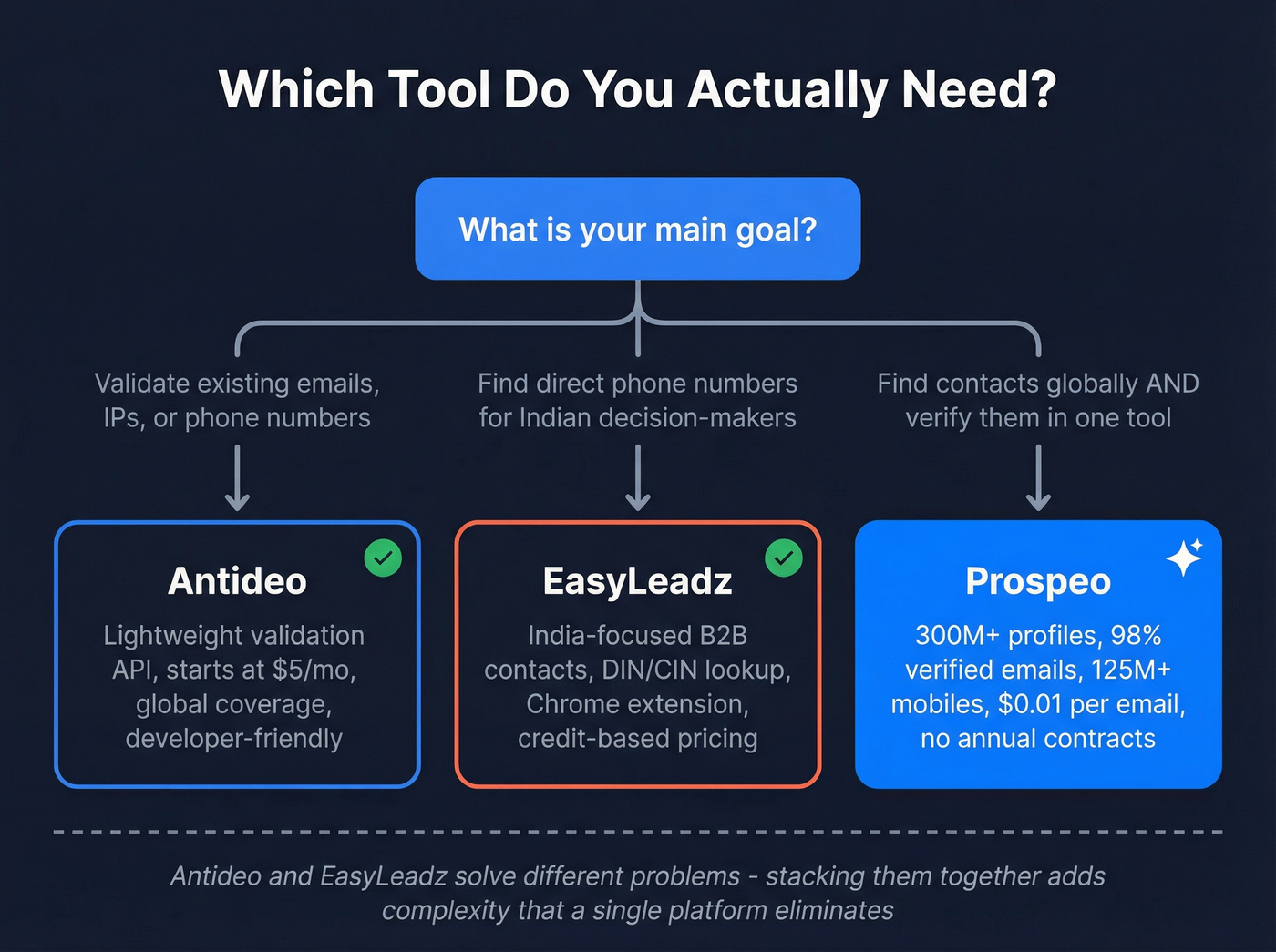 Which Tool Do You Actually Need?

What is your main goal?

Validate existing emails, IPs, or phone numbers

Find direct phone numbers for Indian decision-makers

Find contacts globally AND verify them in one tool

Antideo

Lightweight validation API, starts at \$5/mo, global coverage, developer-friendly

EasyLeadz

India-focused B2B contacts, DIN/CIN lookup, Chrome extension, credit-based pricing

Prospeo

300M+ profiles, 98% verified emails, 125M+ mobiles, \$0.01 per email, no annual contracts

Antideo and EasyLeadz solve different problems - stacking them together adds complexity that a single platform eliminates